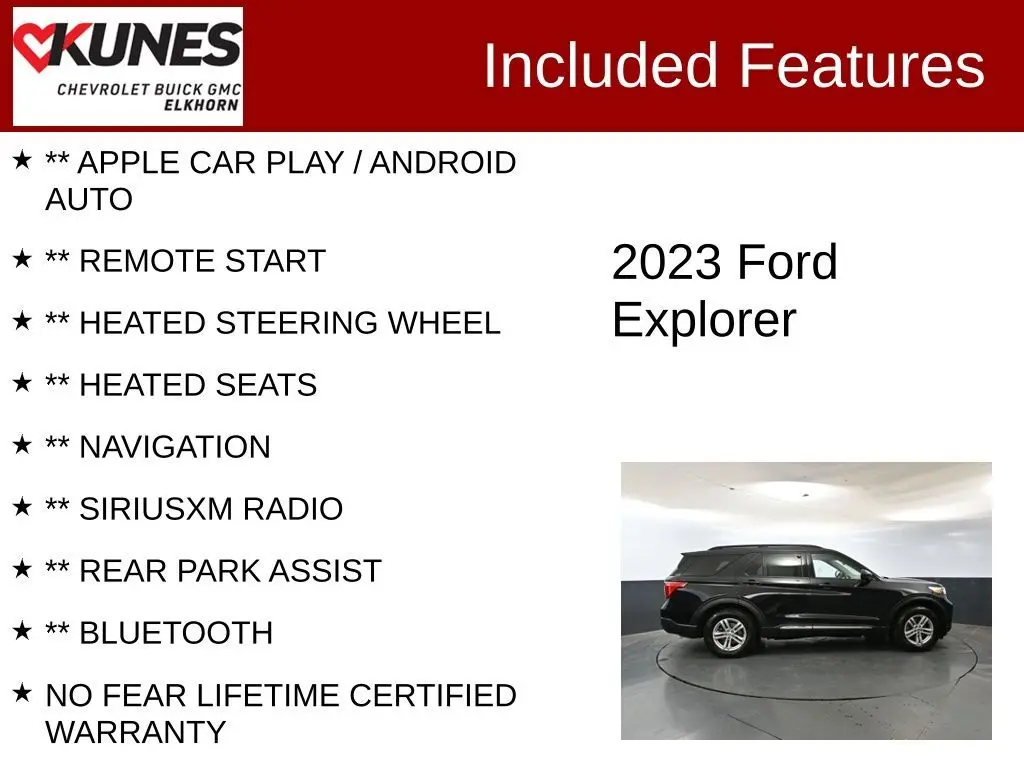 KUNES
CHEVROLET BUICK GMC
ELKHORN

Included Features

★ ** APPLE CAR PLAY / ANDROID AUTO

★ ** REMOTE START

★ ** HEATED STEERING WHEEL

★ ** HEATED SEATS

★ ** NAVIGATION

★ ** SIRIUSXM RADIO

★ ** REAR PARK ASSIST

★ ** BLUETOOTH

★ NO FEAR LIFETIME CERTIFIED WARRANTY

2023 Ford Explorer